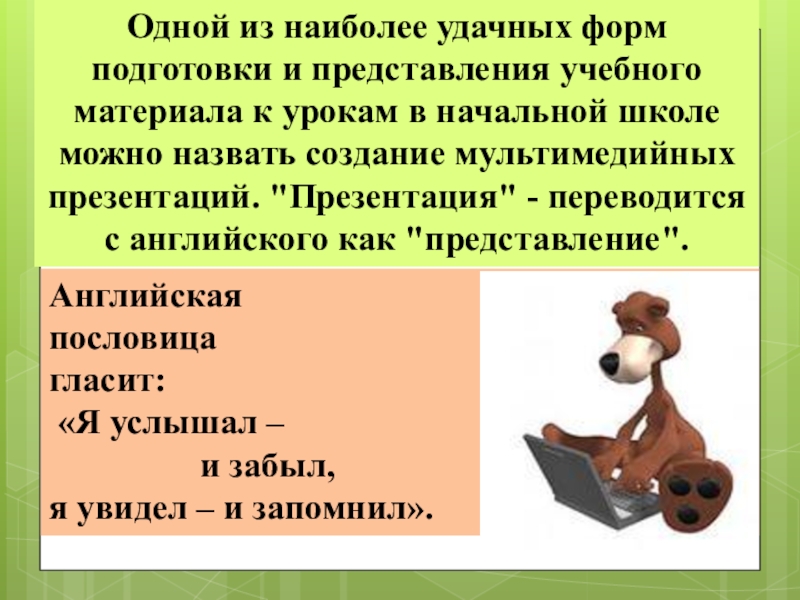 Одной из наиболее удачных форм подготовки и представления учебного материала к урокам в начальной школе можно назвать создание мультимедийных презентаций. "Презентация" - переводится с английского как "представление".

Английская пословица гласит:
«Я услышал –
и забыл,
я увидел – и запомнил».